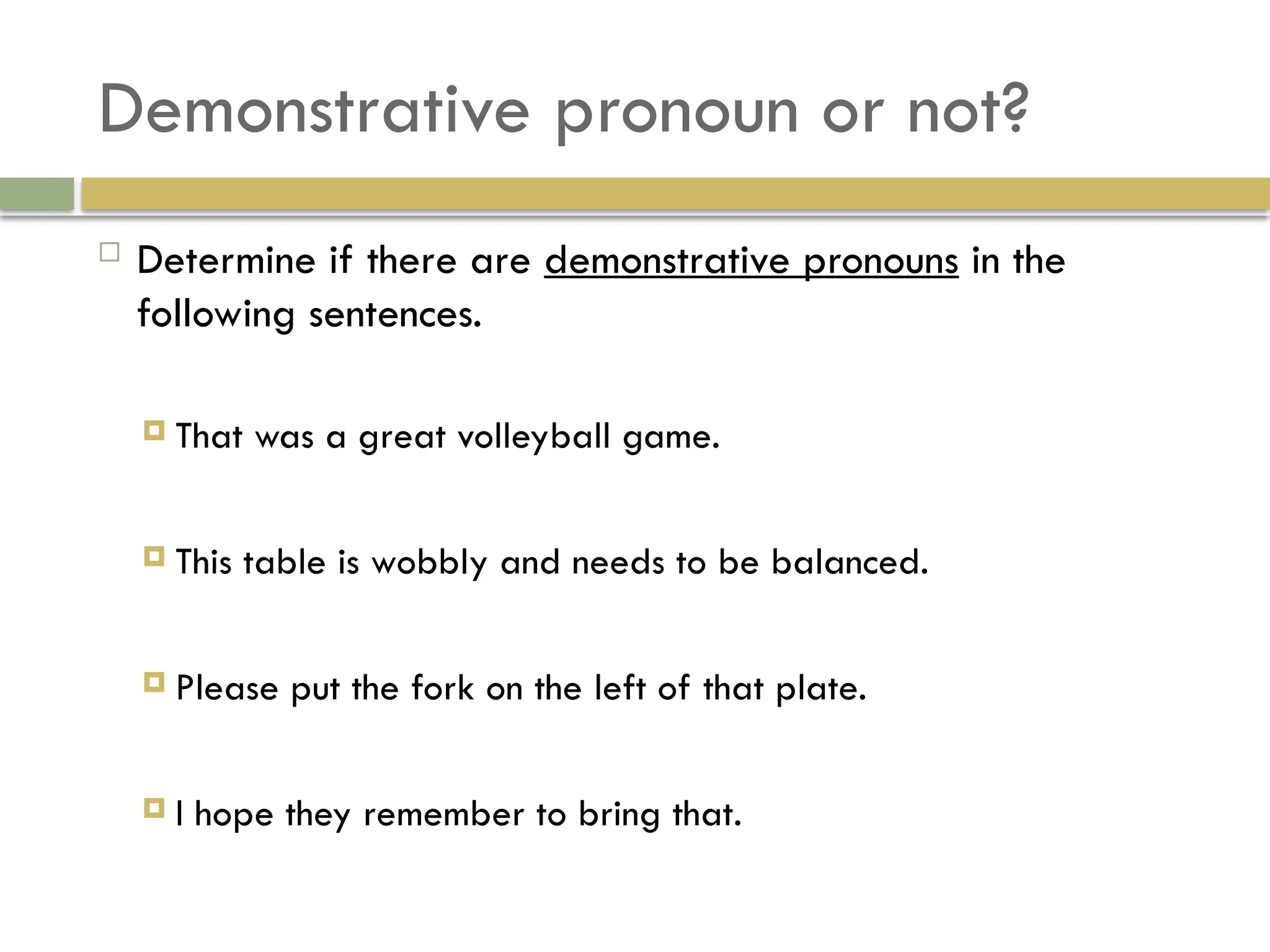 Demonstrative pronoun or not?

Determine if there are demonstrative pronouns in the following sentences.

That was a great volleyball game.

This table is wobbly and needs to be balanced.

Please put the fork on the left of that plate.

I hope they remember to bring that.